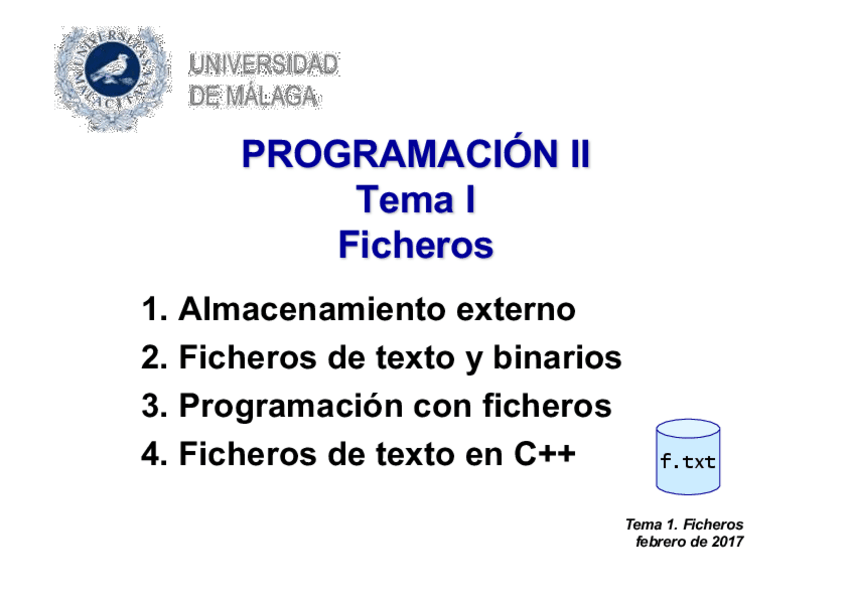 UNIVERSIDAD
DE MÁLAGA

PROGRAMACIÓN II
Tema I
Ficheros

1. Almacenamiento externo
2. Ficheros de texto y binarios
3. Programación con ficheros
4. Ficheros de texto en C++

f.txt

Tema 1. Ficheros
febrero de 2017